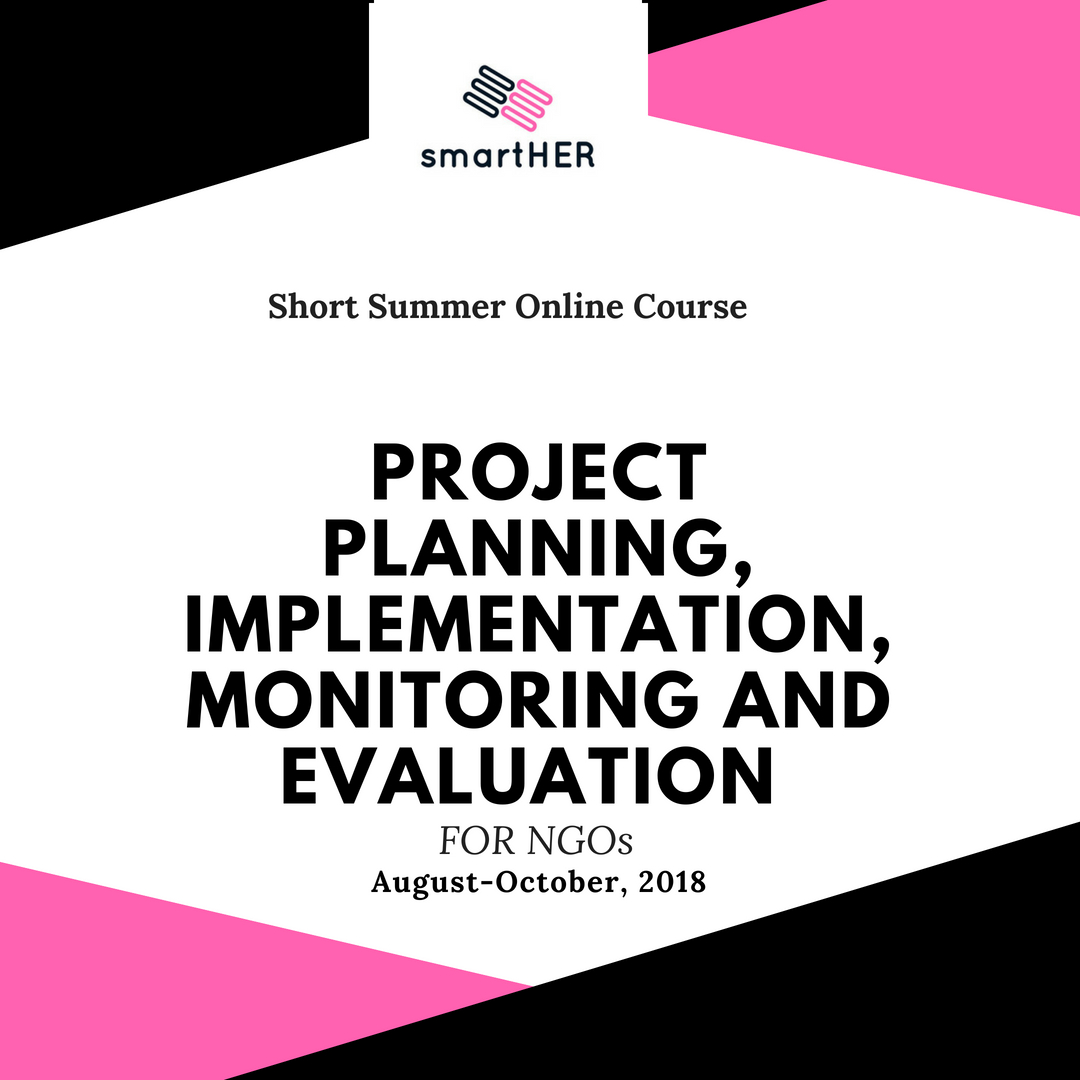 smartHER

Short Summer Online Course

PROJECT PLANNING, IMPLEMENTATION, MONITORING AND EVALUATION

FOR NGOs

August-October, 2018